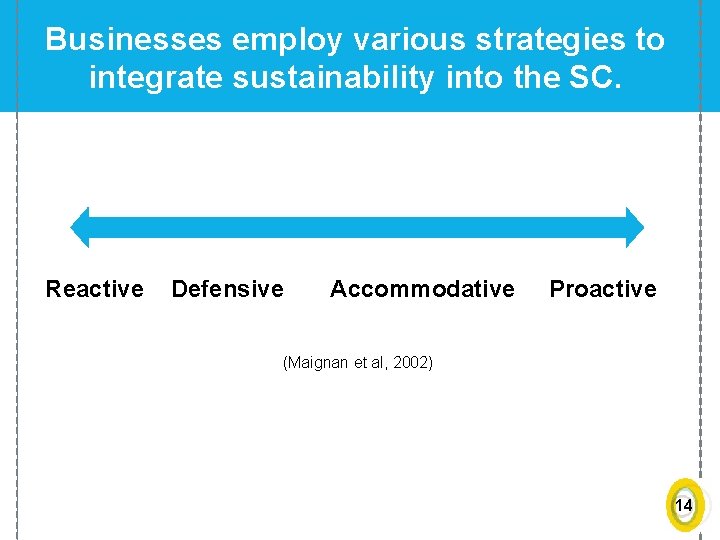 Businesses employ various strategies to integrate sustainability into the SC.

Reactive Defensive Accommodative Proactive

(Maignan et al, 2002)

14